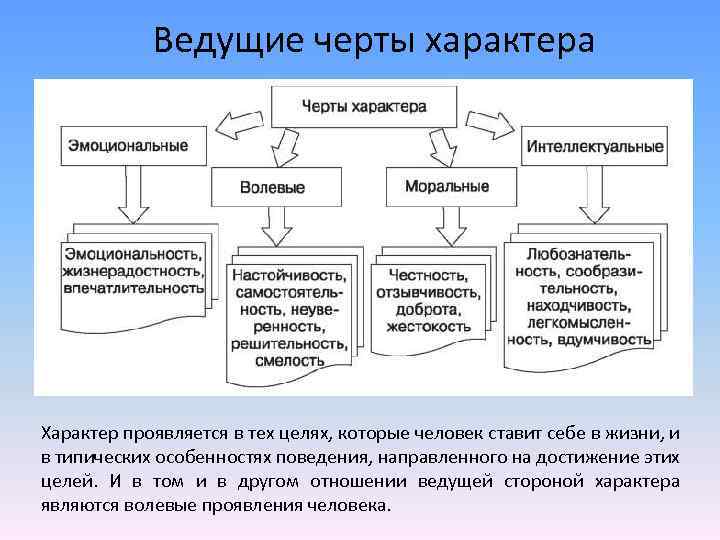 Ведущие черты характера

Черты характера

Эмоциональные

Волевые

Моральные

Интеллектуальные

Эмоциональность, жизнерадостность, впечатлительность

Настойчивость, самостоятельность, неуверенность, решительность, смелость

Честность, отзывчивость, доброта, жестокость

Любознательность, сообразительность, находчивость, легкомысленность, вдумчивость

Характер проявляется в тех целях, которые человек ставит себе в жизни, и в типических особенностях поведения, направленного на достижение этих целей. И в том и в другом отношении ведущей стороной характера являются волевые проявления человека.